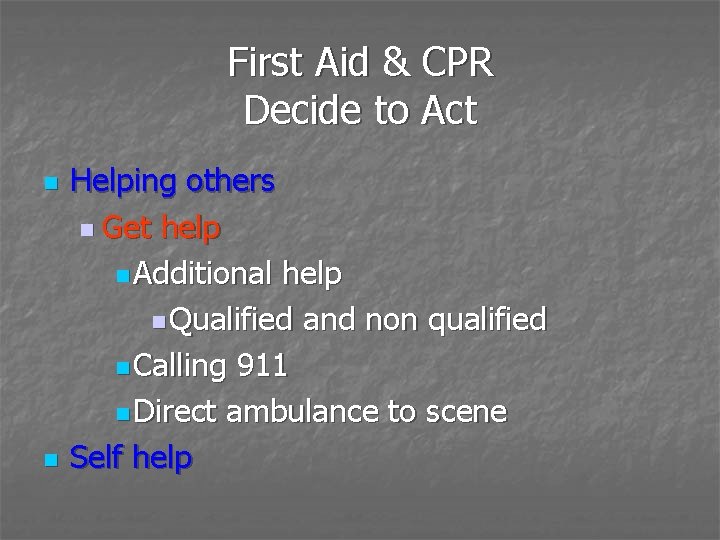 First Aid & CPR
Decide to Act

Helping others
Get help
Additional help
Qualified and non qualified
Calling 911
Direct ambulance to scene
Self help